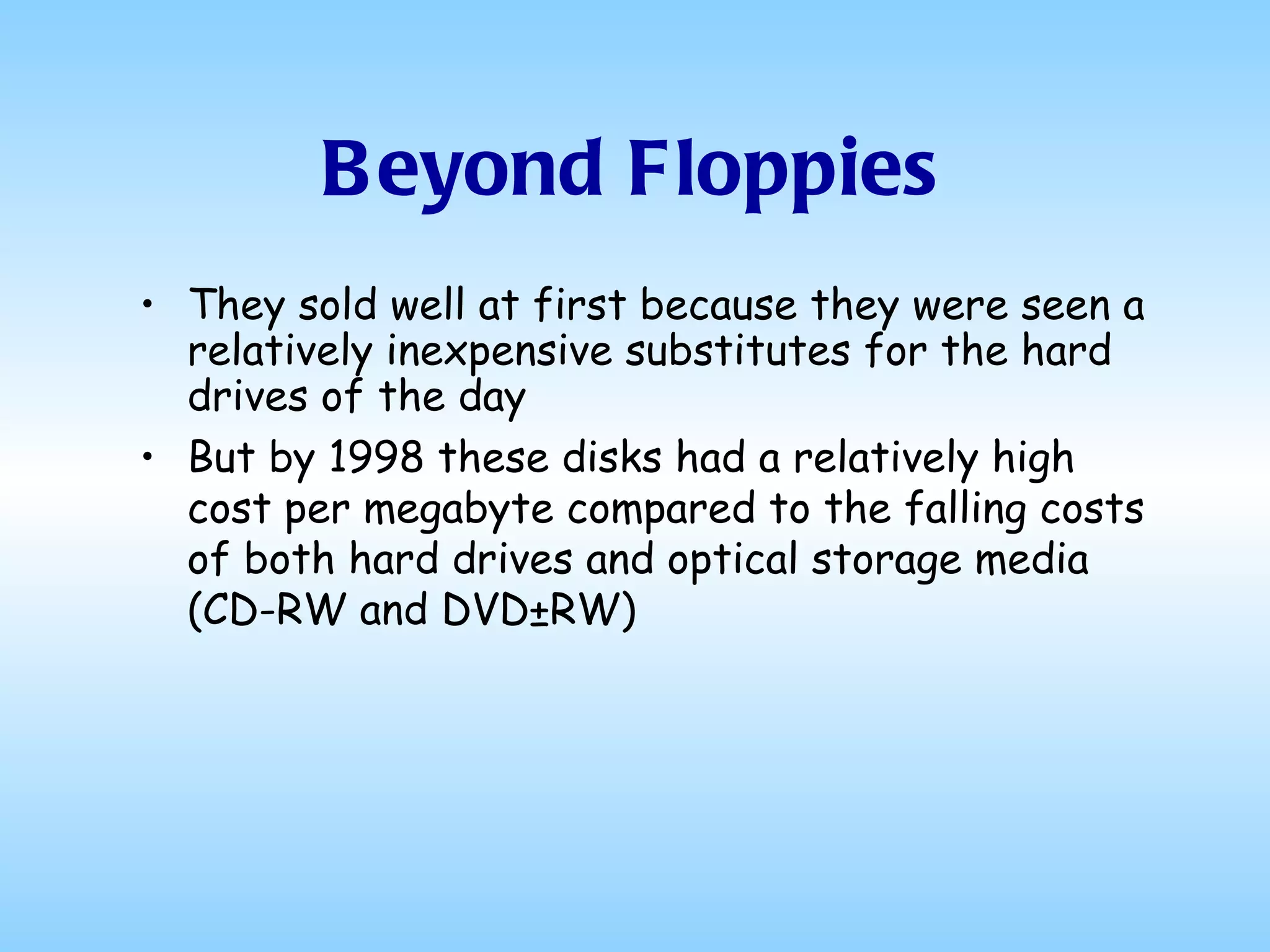 Beyond Floppies

• They sold well at first because they were seen a relatively inexpensive substitutes for the hard drives of the day

• But by 1998 these disks had a relatively high cost per megabyte compared to the falling costs of both hard drives and optical storage media (CD-RW and DVD±RW)